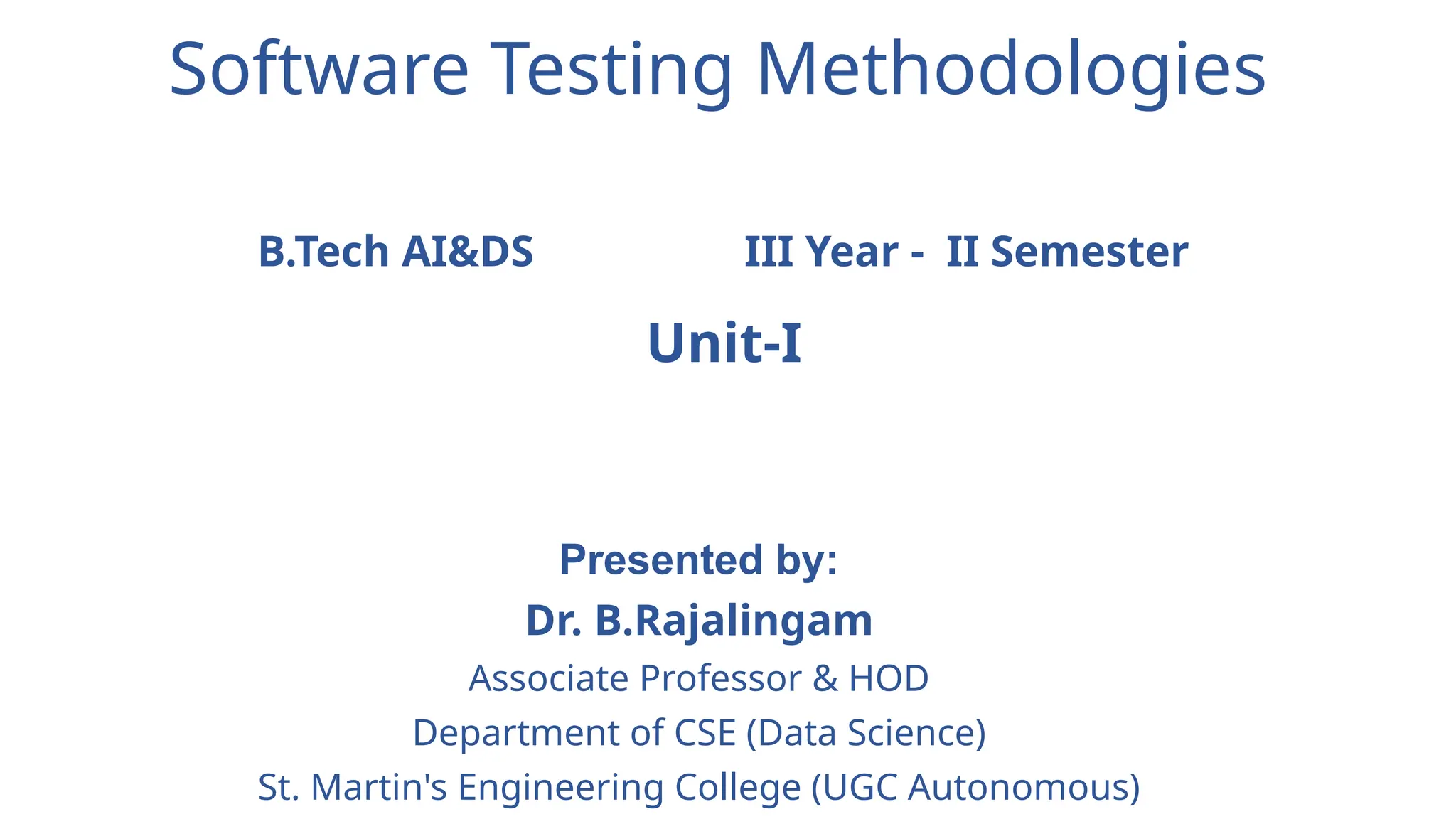 Software Testing Methodologies

B.Tech AI&DS

III Year - II Semester

Unit-I

Presented by:

Dr. B.Rajalingam

Associate Professor & HOD

Department of CSE (Data Science)

St. Martin's Engineering College (UGC Autonomous)